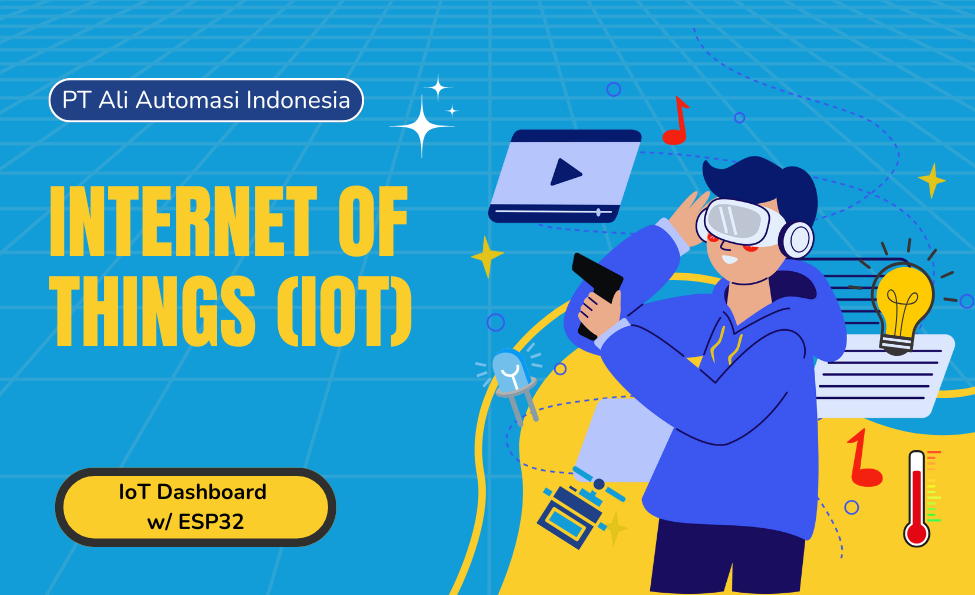 PT Ali Automasi Indonesia

INTERNET OF THINGS (IOT)

IoT Dashboard
w/ ESP32